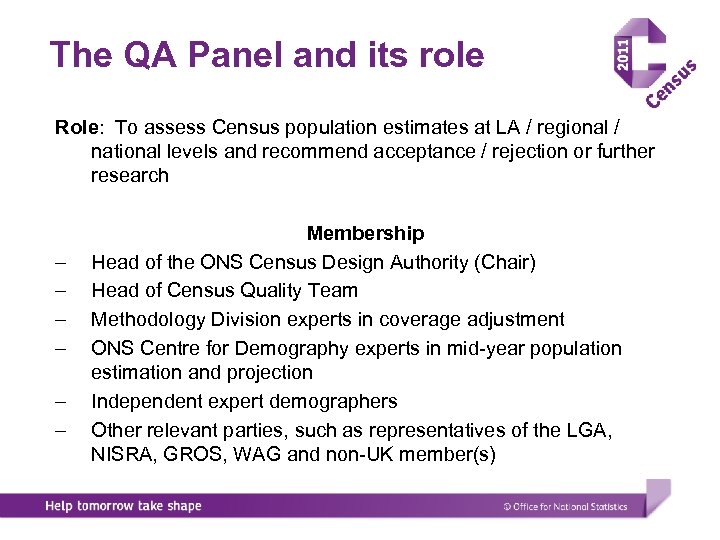 The QA Panel and its role

2011 Census

Role: To assess Census population estimates at LA / regional / national levels and recommend acceptance / rejection or further research

Membership

– Head of the ONS Census Design Authority (Chair)
– Head of Census Quality Team
– Methodology Division experts in coverage adjustment
– ONS Centre for Demography experts in mid-year population estimation and projection
– Independent expert demographers
– Other relevant parties, such as representatives of the LGA, NISRA, GROS, WAG and non-UK member(s)

Help tomorrow take shape

© Office for National Statistics